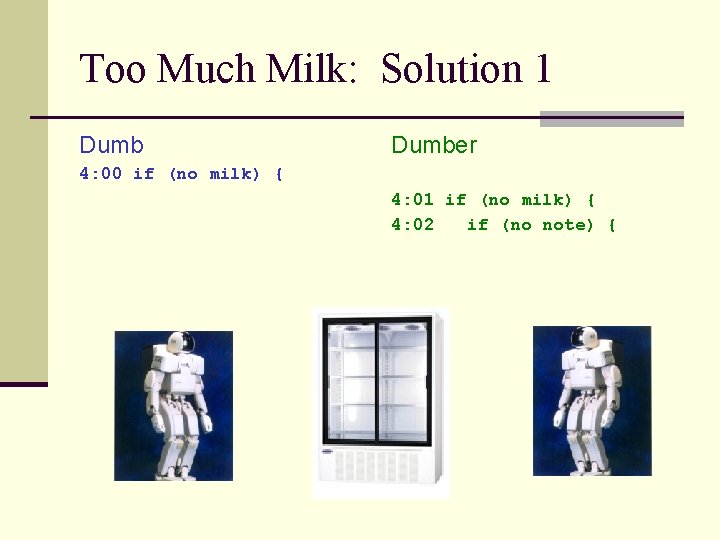 Too Much Milk: Solution 1

Dumb
4:00 if (no milk) {

Dumber
4:01 if (no milk) {
4:02 if (no note) {